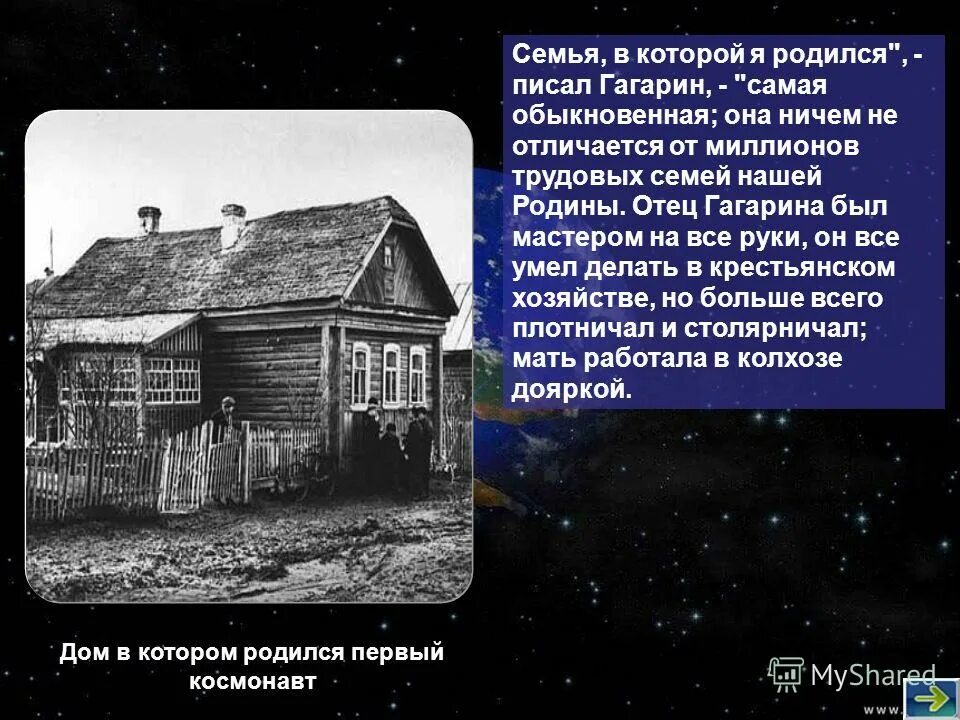 Семья, в которой я родился", - писал Гагарин, - "самая обыкновенная; она ничем не отличается от миллионов трудовых семей нашей Родины. Отец Гагарина был мастером на все руки, он все умел делать в крестьянском хозяйстве, но больше всего плотничал и столярничал; мать работала в колхозе дояркой.

Дом в котором родился первый космонавт

MyShared

www.